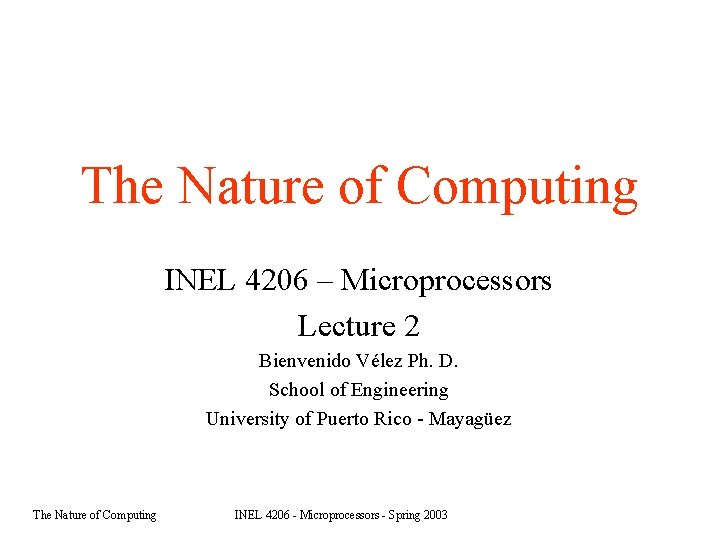 The Nature of Computing

INEL 4206 – Microprocessors

Lecture 2

Bienvenido Vélez Ph. D.

School of Engineering

University of Puerto Rico - Mayagüez

The Nature of Computing

INEL 4206 - Microprocessors - Spring 2003